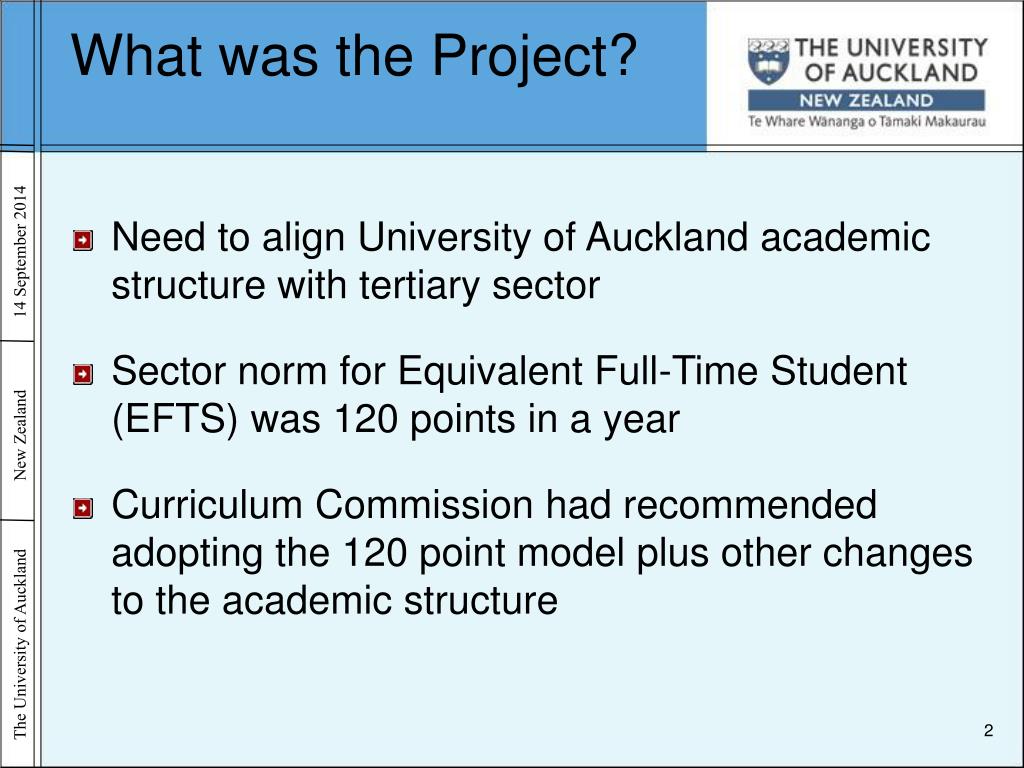 What was the Project?

THE UNIVERSITY OF AUCKLAND
NEW ZEALAND
Te Whare Wānanga o Tāmaki Makaurau

14 September 2014

New Zealand

The University of Auckland

Need to align University of Auckland academic structure with tertiary sector

Sector norm for Equivalent Full-Time Student (EFTS) was 120 points in a year

Curriculum Commission had recommended adopting the 120 point model plus other changes to the academic structure

2